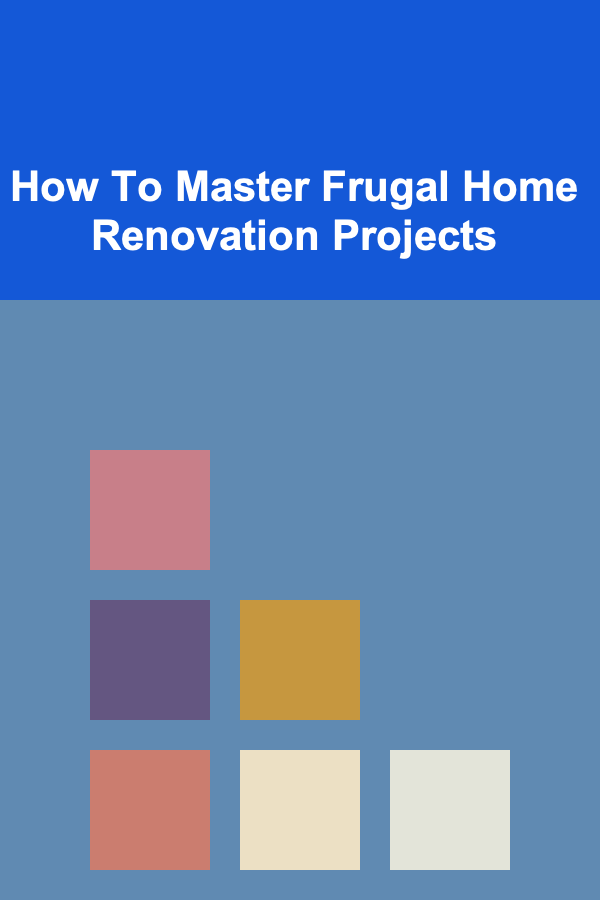 How To Master Frugal Home Renovation Projects